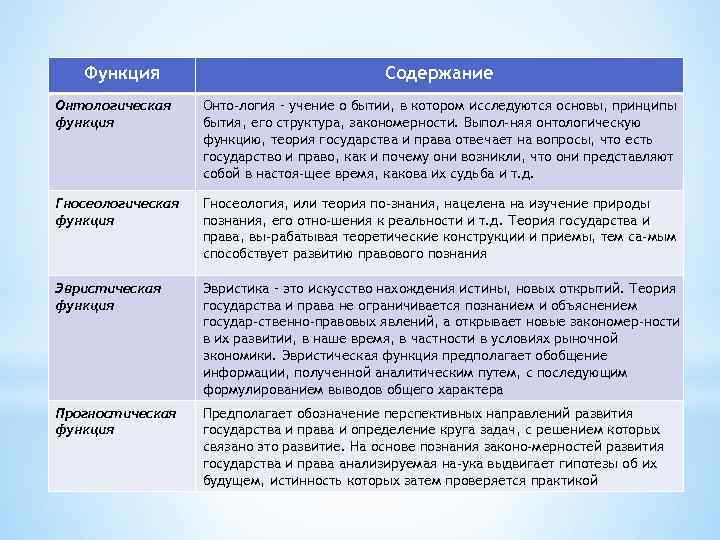 | Функция | Содержание |
|---|---|
| Онтологическая функция | Онто-логия - учение о бытии, в котором исследуются основы, принципы бытия, его структура, закономерности. Выпол-няя онтологическую функцию, теория государства и права отвечает на вопросы, что есть государство и право, как и почему они возникли, что они представляют собой в настоя-щее время, какова их судьба и т.д. |
| Гносеологическая функция | Гносеология, или теория по-знания, нацелена на изучение природы познания, его отно-шения к реальности и т.д. Теория государства и права, вы-рабатывая теоретические конструкции и приемы, тем са-мым способствует развитию правового познания |
| Эвристическая функция | Эвристика - это искусство нахождения истины, новых открытий. Теория государства и права не ограничивается познанием и объяснением государ-ственно-правовых явлений, а открывает новые закономер-ности в их развитии, в наше время, в частности в условиях рыночной экономики. Эвристическая функция предполагает обобщение информации, полученной аналитическим путем, с последующим формулированием выводов общего характера |
| Прогностическая функция | Предполагает обозначение перспективных направлений развития государства и права и определение круга задач, с решением которых связано это развитие. На основе познания законо-мерностей развития государства и права анализируемая на-ука выдвигает гипотезы об их будущем, истинность которых затем проверяется практикой |